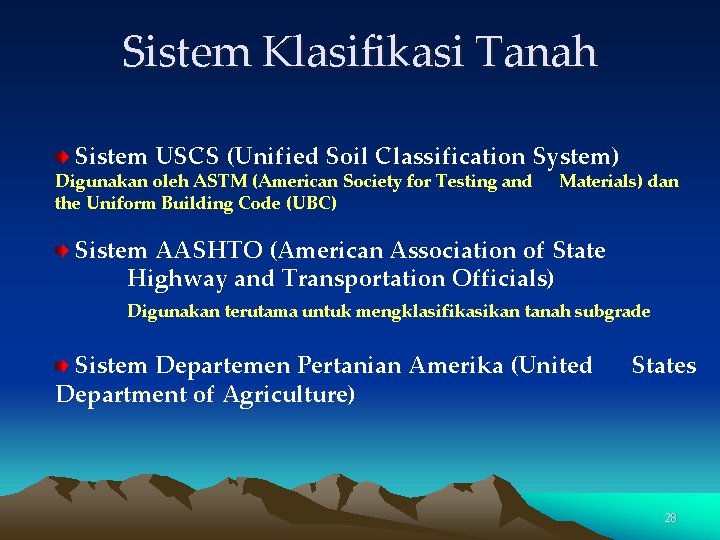 Sistem Klasifikasi Tanah

Sistem USCS (Unified Soil Classification System)
Digunakan oleh ASTM (American Society for Testing and Materials) dan the Uniform Building Code (UBC)

Sistem AASHTO (American Association of State Highway and Transportation Officials)
Digunakan terutama untuk mengklasifikasikan tanah subgrade

Sistem Departemen Pertanian Amerika (United States Department of Agriculture)

28